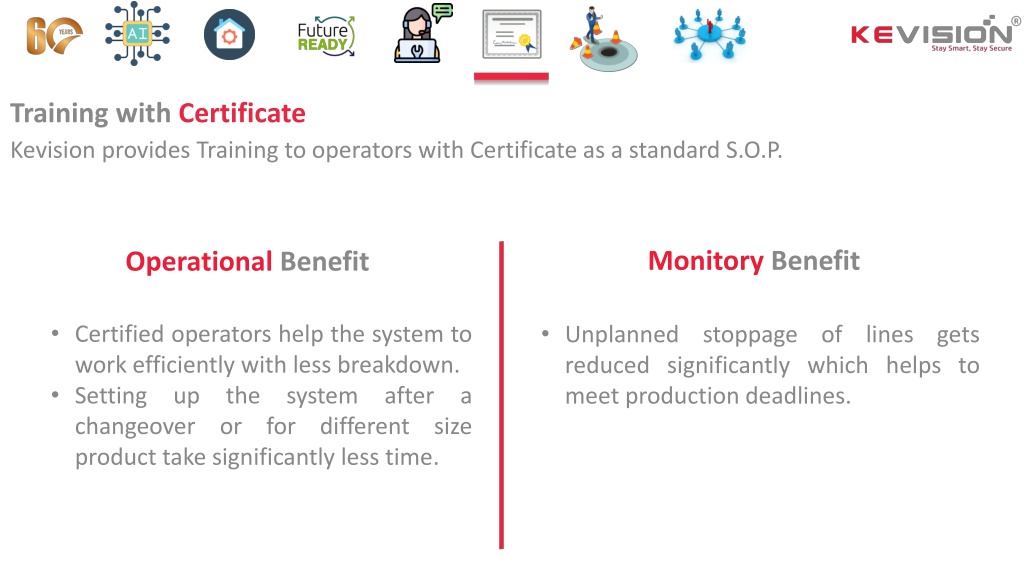 60 YEARS AI Future READY KEVISION® Stay Smart, Stay Secure

Training with Certificate
Kevision provides Training to operators with Certificate as a standard S.O.P.

Operational Benefit

• Certified operators help the system to work efficiently with less breakdown.
• Setting up the system after a changeover or for different size product take significantly less time.

Monitory Benefit

• Unplanned stoppage of lines gets reduced significantly which helps to meet production deadlines.